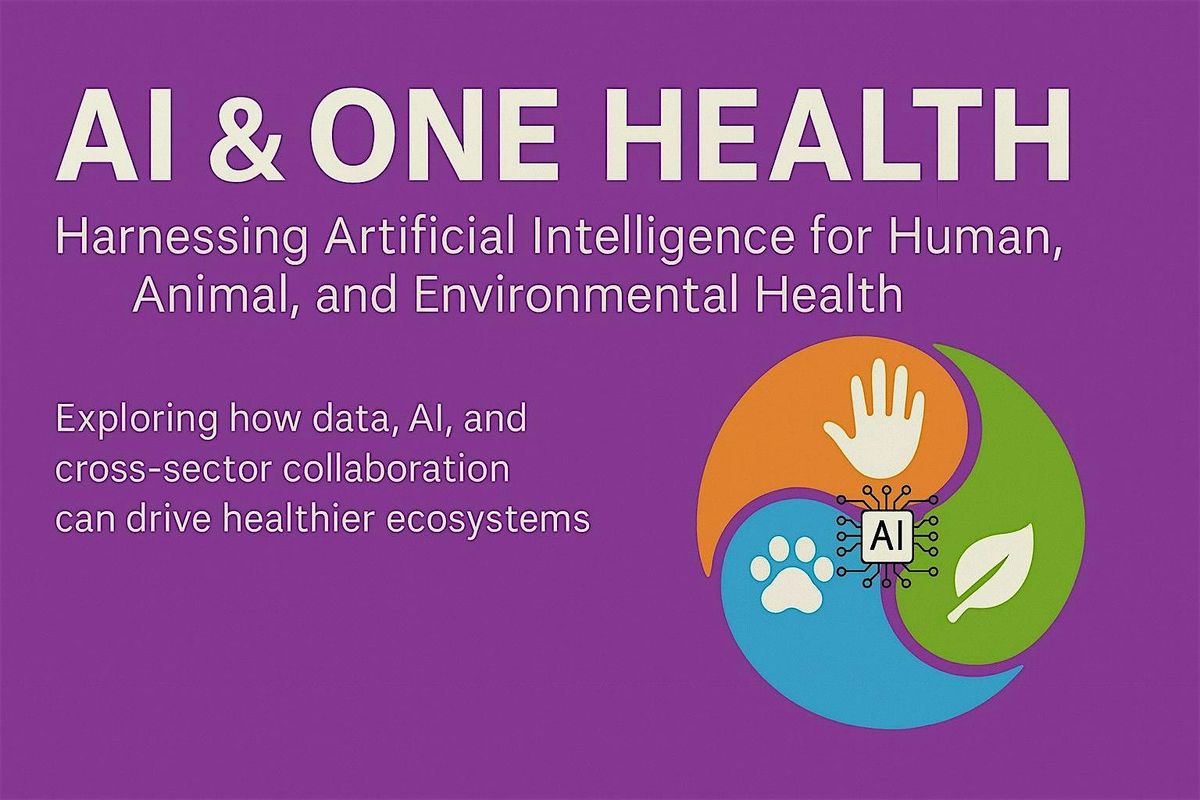 AI & ONE HEALTH

Harnessing Artificial Intelligence for Human, Animal, and Environmental Health

Exploring how data, AI, and cross-sector collaboration can drive healthier ecosystems

AI